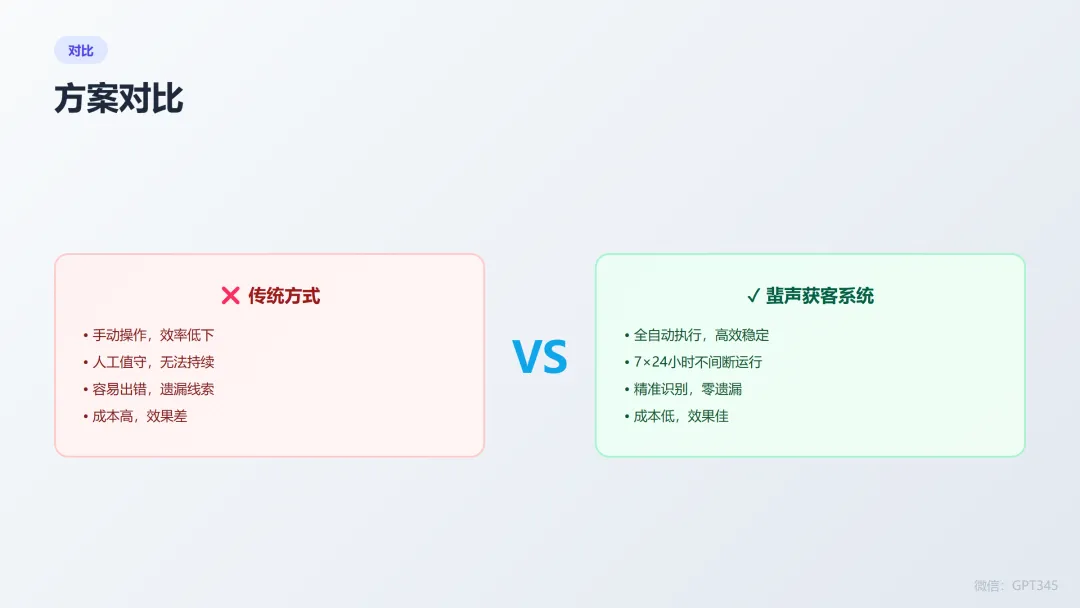 对比

方案对比

❌ 传统方式

• 手动操作，效率低下
• 人工值守，无法持续
• 容易出错，遗漏线索
• 成本高，效果差

VS

✓ 蜚声获客系统

• 全自动执行，高效稳定
• 7×24小时不间断运行
• 精准识别，零遗漏
• 成本低，效果佳

微信：GPT345